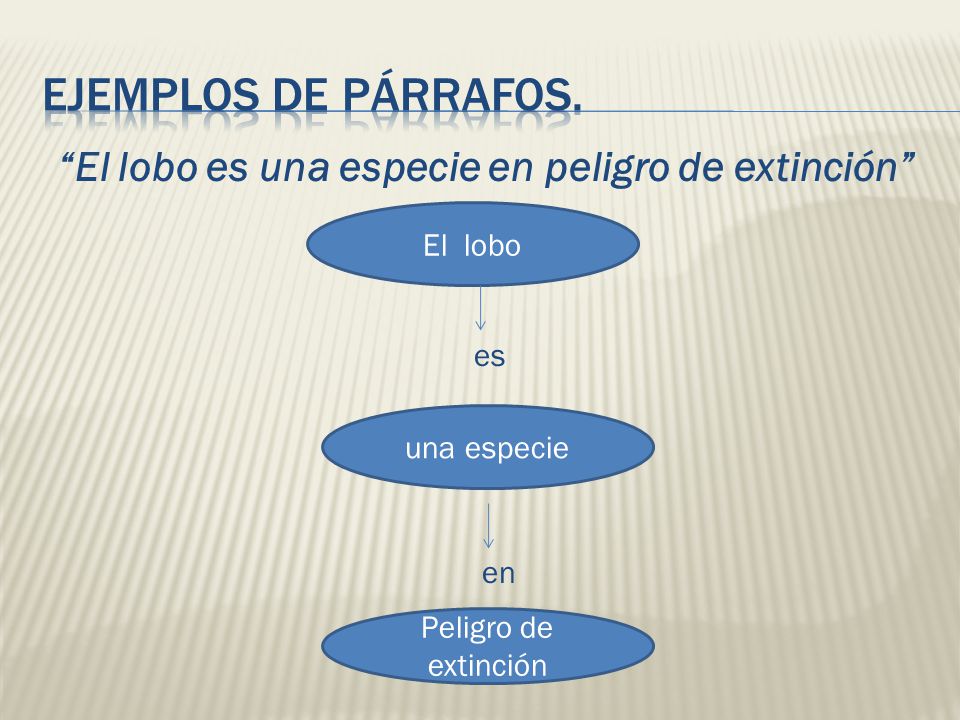 EJEMPLOS DE PÁRRAFOS.

“El lobo es una especie en peligro de extinción”

El lobo

es

una especie

en

Peligro de extinción